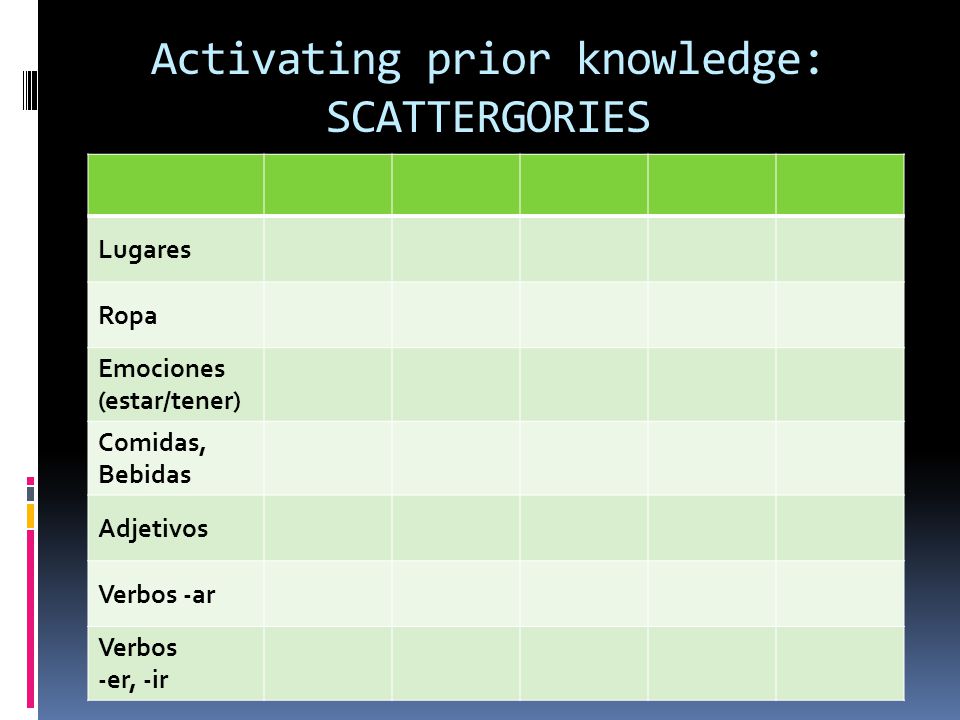 Activating prior knowledge: SCATTERGORIES

| | | | | | |
|---|---|---|---|---|---|
| Lugares | | | | | |
| Ropa | | | | | |
| Emociones (estar/tener) | | | | | |
| Comidas, Bebidas | | | | | |
| Adjetivos | | | | | |
| Verbos -ar | | | | | |
| Verbos -er, -ir | | | | | |